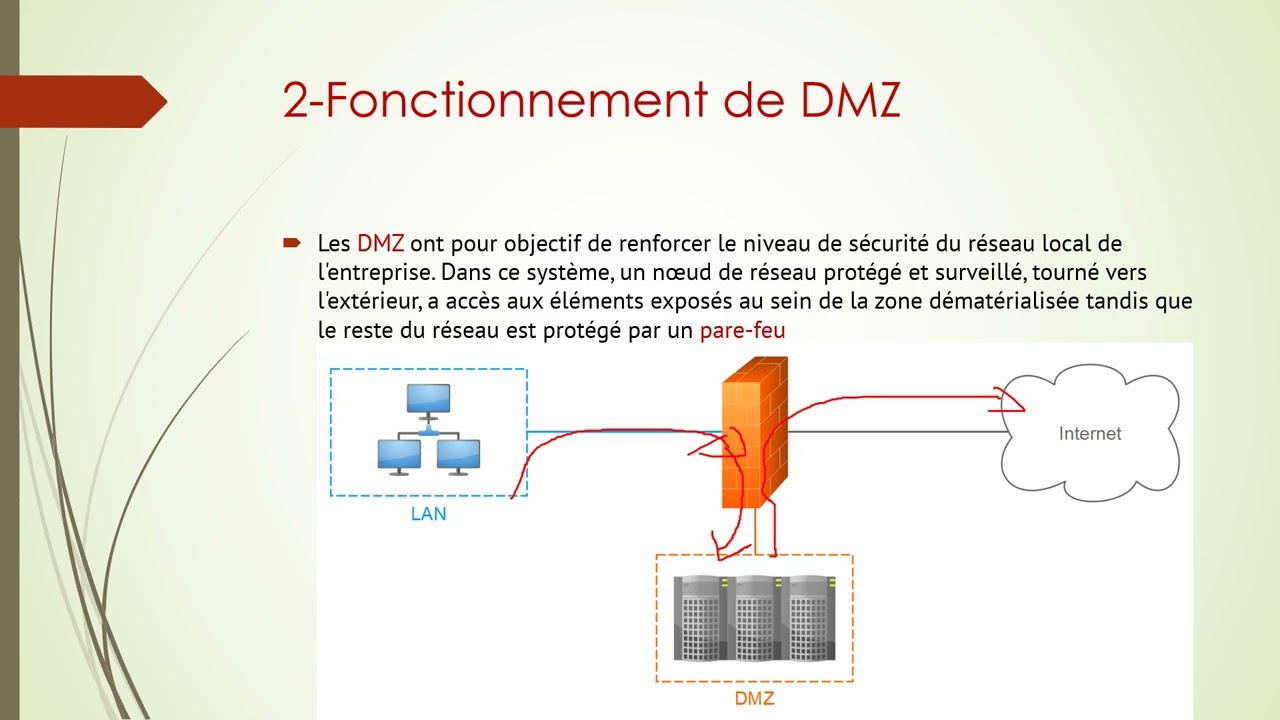 2-Fonctionnement de DMZ

Les DMZ ont pour objectif de renforcer le niveau de sécurité du réseau local de l'entreprise. Dans ce système, un nœud de réseau protégé et surveillé, tourné vers l'extérieur, a accès aux éléments exposés au sein de la zone dématérialisée tandis que le reste du réseau est protégé par un pare-feu

LAN

Internet

DMZ